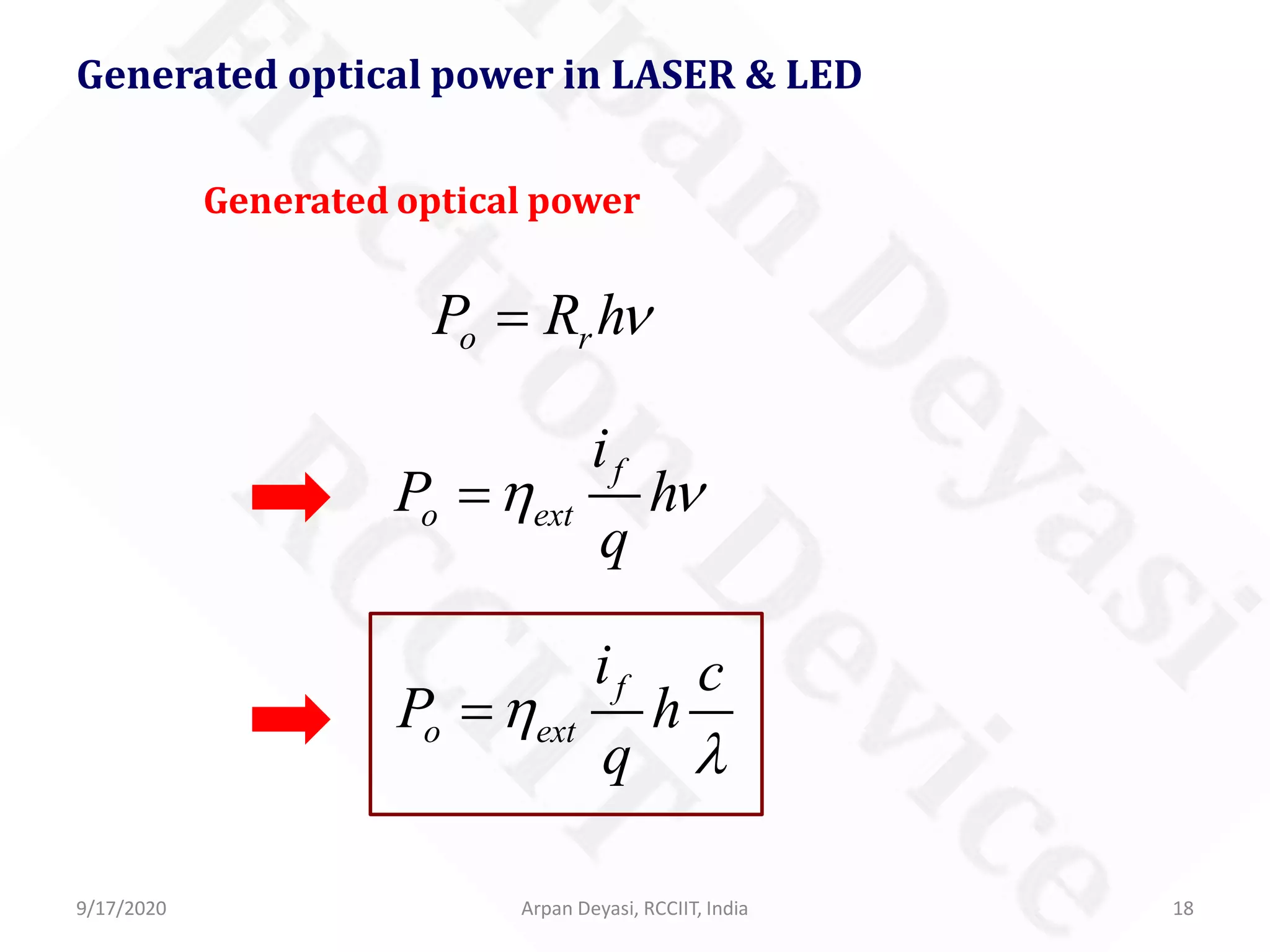 Generated optical power in LASER & LED

Generated optical power

$P_o = R_r h\nu$

$P_o = \eta_{ext} \frac{i_f}{q} h\nu$

$P_o = \eta_{ext} \frac{i_f}{q} h \frac{c}{\lambda}$

Arpan Deyasi Electron Device RCCIIT

9/17/2020

Arpan Deyasi, RCCIIT, India

18